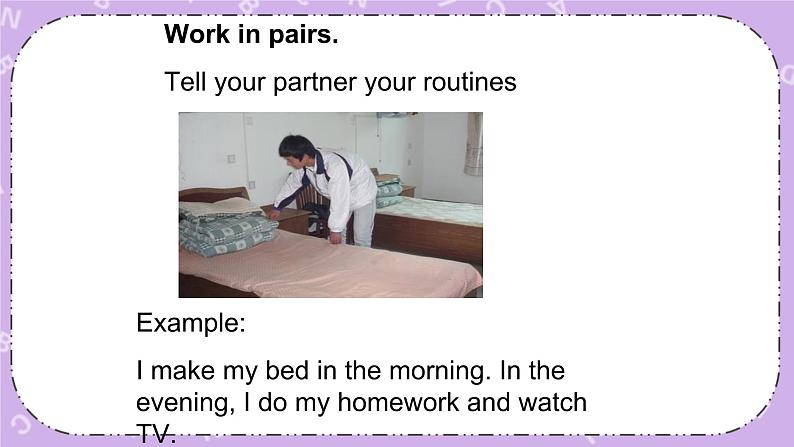 Work in pairs.

Tell your partner your routines

Example:

I make my bed in the morning. In the evening, I do my homework and watch TV.